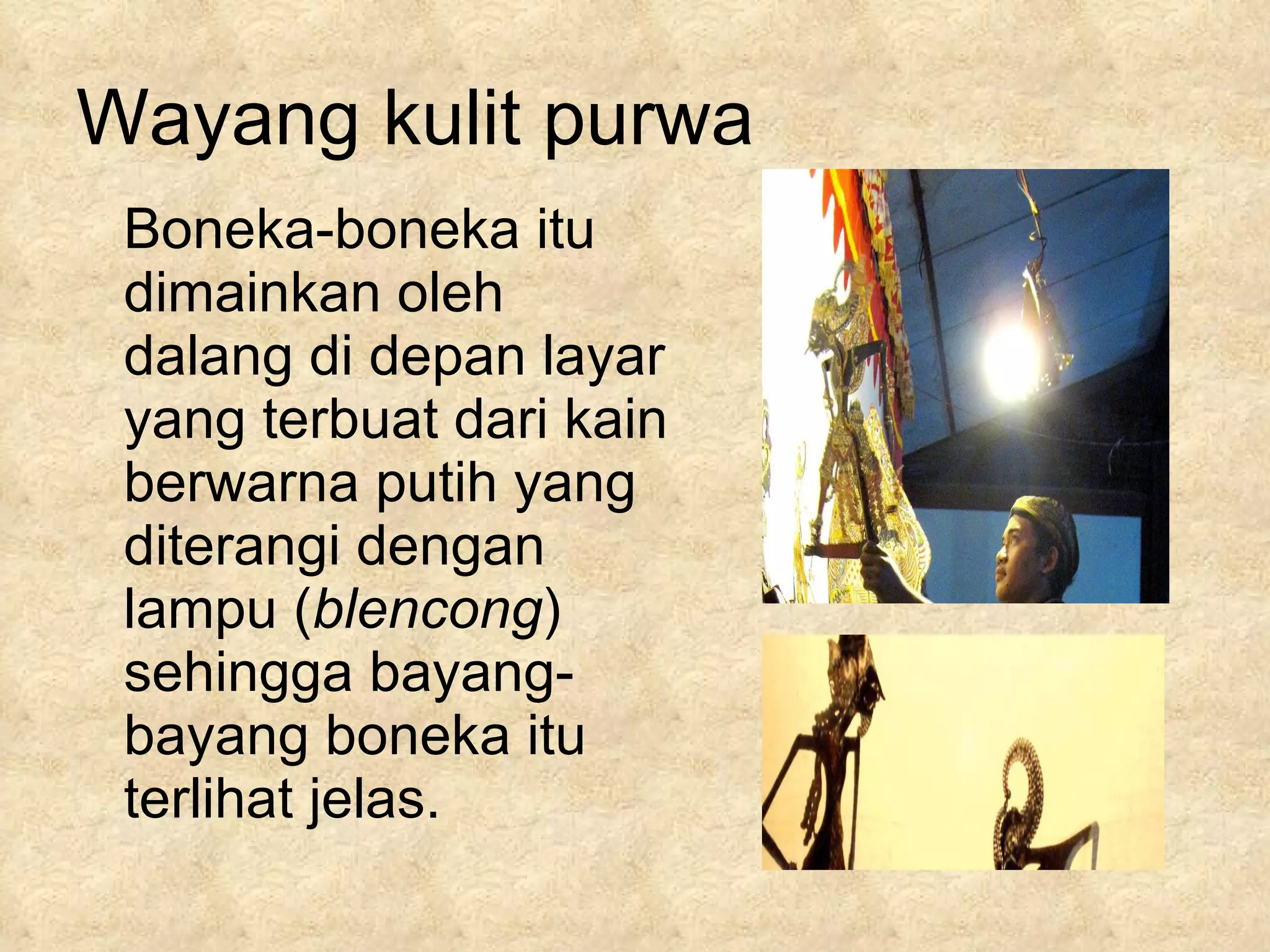 Wayang kulit purwa

Boneka-boneka itu dimainkan oleh dalang di depan layar yang terbuat dari kain berwarna putih yang diterangi dengan lampu (blencong) sehingga bayang-bayang boneka itu terlihat jelas.